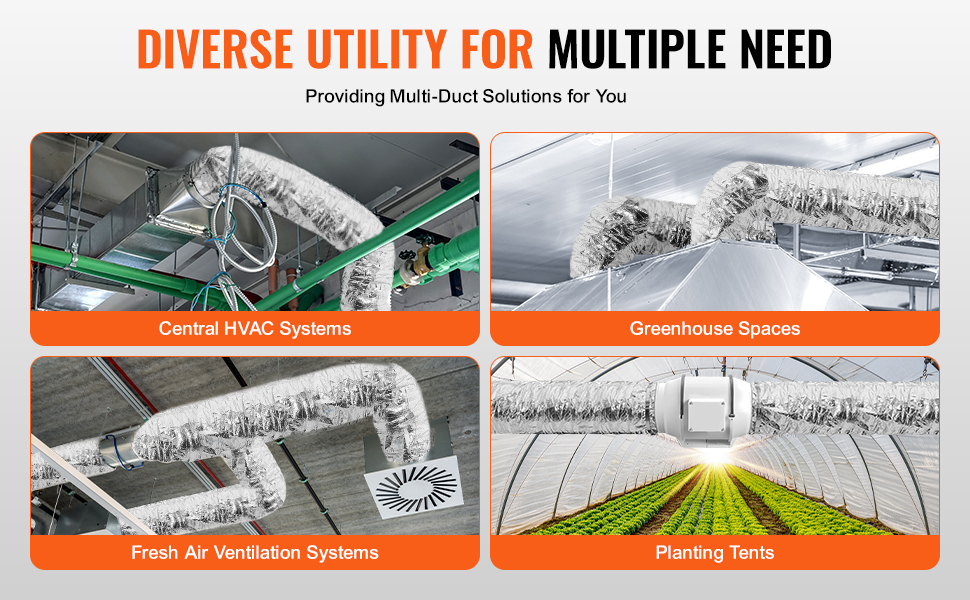 DIVERSE UTILITY FOR MULTIPLE NEED

Providing Multi-Duct Solutions for You

Central HVAC Systems

Greenhouse Spaces

Fresh Air Ventilation Systems

Planting Tents